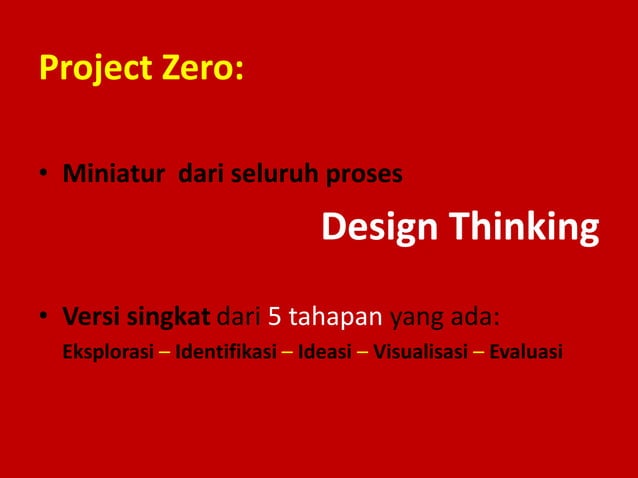 Project Zero:

• Miniatur dari seluruh proses

Design Thinking

• Versi singkat dari 5 tahapan yang ada:
Eksplorasi – Identifikasi – Ideasi – Visualisasi – Evaluasi